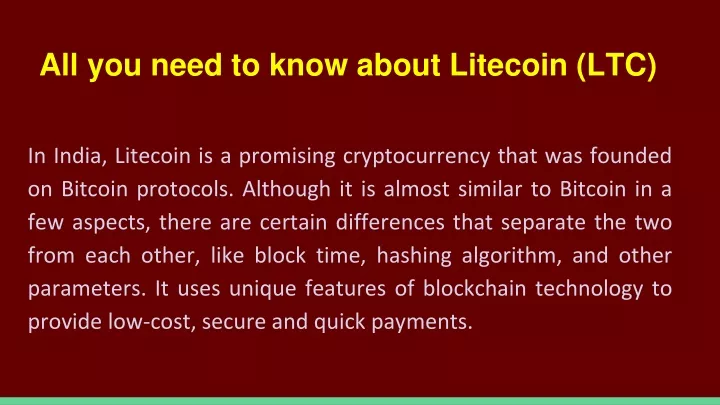 All you need to know about Litecoin (LTC)

In India, Litecoin is a promising cryptocurrency that was founded on Bitcoin protocols. Although it is almost similar to Bitcoin in a few aspects, there are certain differences that separate the two from each other, like block time, hashing algorithm, and other parameters. It uses unique features of blockchain technology to provide low-cost, secure and quick payments.